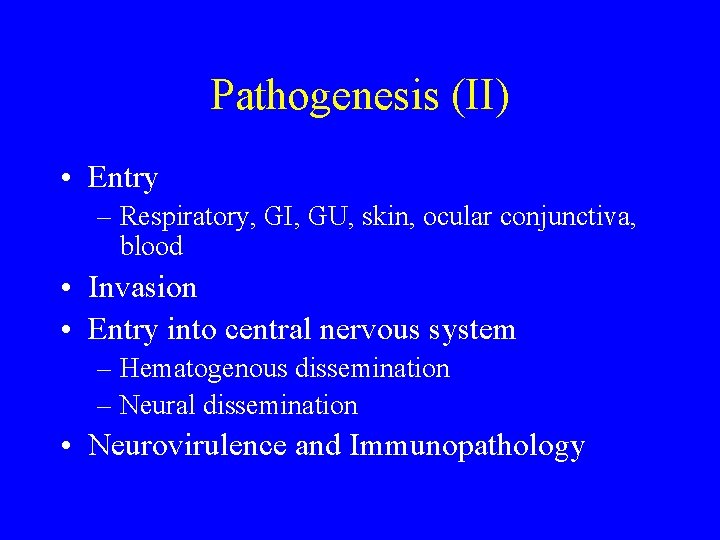 Pathogenesis (II)

• Entry
– Respiratory, GI, GU, skin, ocular conjunctiva, blood
• Invasion
• Entry into central nervous system
– Hematogenous dissemination
– Neural dissemination
• Neurovirulence and Immunopathology